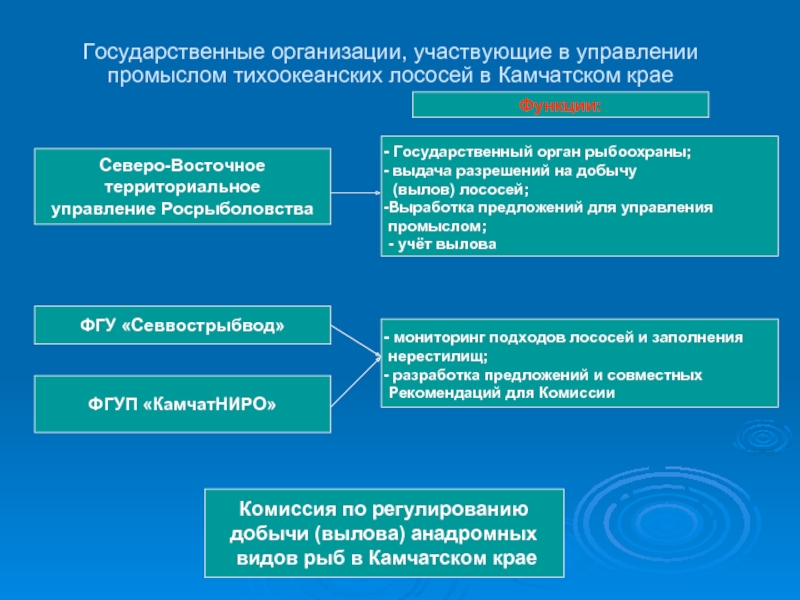 Государственные организации, участвующие в управлении промыслом тихоокеанских лососей в Камчатском крае

Функции:

Северо-Восточное территориальное управление Росрыболовства

- Государственный орган рыбоохраны;
- выдача разрешений на добычу (вылов) лососей;
-Выработка предложений для управления промыслом;
- учёт вылова

ФГУ «Севвострыбвод»

ФГУП «КамчатНИРО»

- мониторинг подходов лососей и заполнения нерестилищ;
- разработка предложений и совместных Рекомендаций для Комиссии

Комиссия по регулированию добычи (вылова) анадромных видов рыб в Камчатском крае